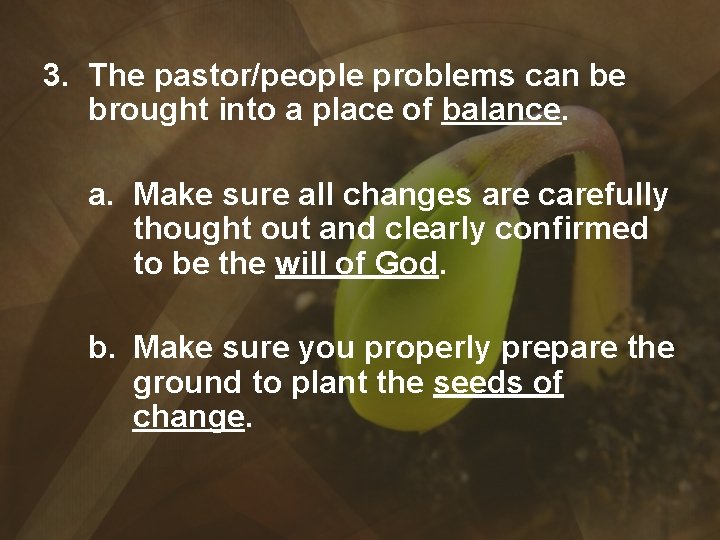 3. The pastor/people problems can be brought into a place of balance.

a. Make sure all changes are carefully thought out and clearly confirmed to be the will of God.

b. Make sure you properly prepare the ground to plant the seeds of change.